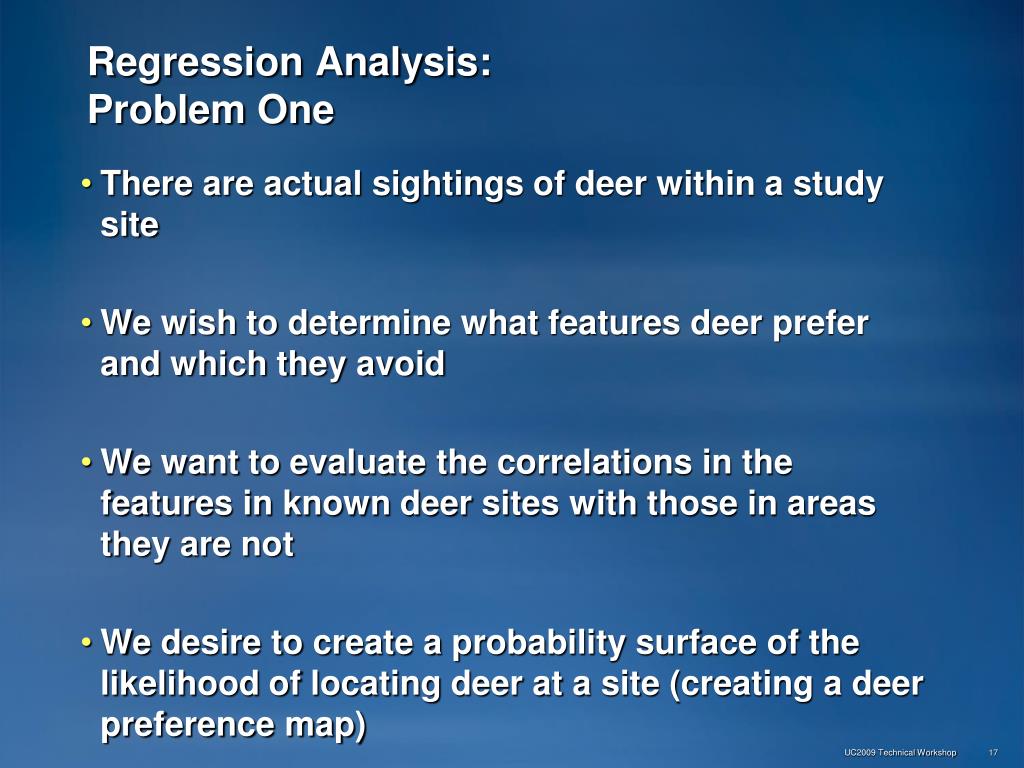 Regression Analysis:
Problem One

• There are actual sightings of deer within a study site

• We wish to determine what features deer prefer and which they avoid

• We want to evaluate the correlations in the features in known deer sites with those in areas they are not

• We desire to create a probability surface of the likelihood of locating deer at a site (creating a deer preference map)

UC2009 Technical Workshop 17